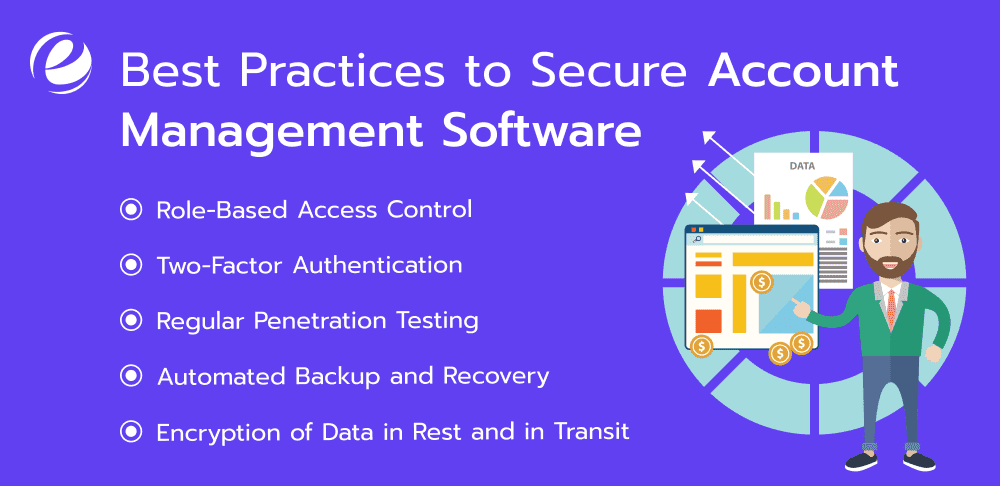 Best Practices to Secure Account Management Software

Role-Based Access Control

Two-Factor Authentication

Regular Penetration Testing

Automated Backup and Recovery

Encryption of Data in Rest and in Transit

DATA